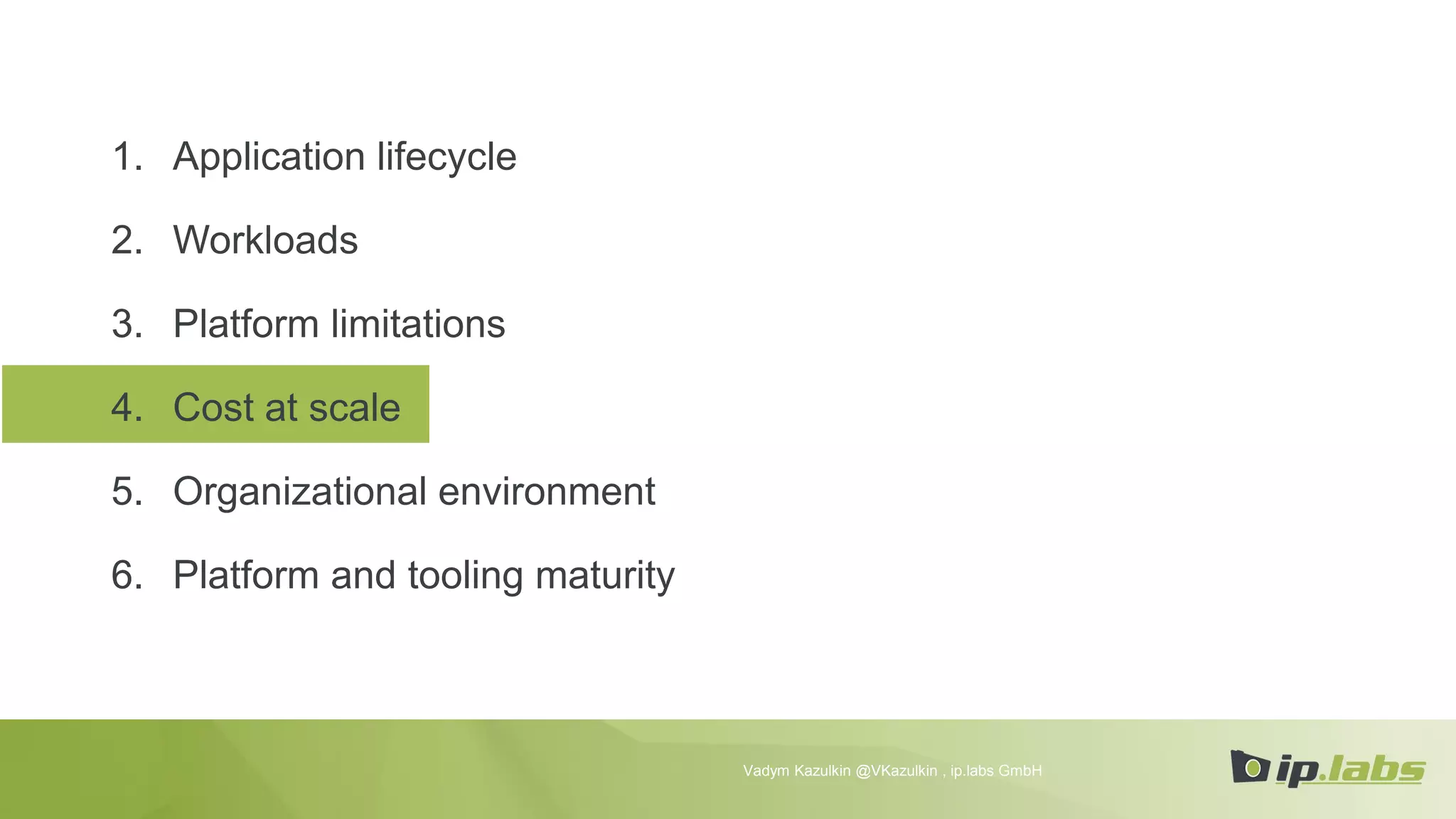 1. Application lifecycle

2. Workloads

3. Platform limitations

4. Cost at scale

5. Organizational environment

6. Platform and tooling maturity

Vadym Kazulkin @VKazulkin , ip.labs GmbH

ip.labs